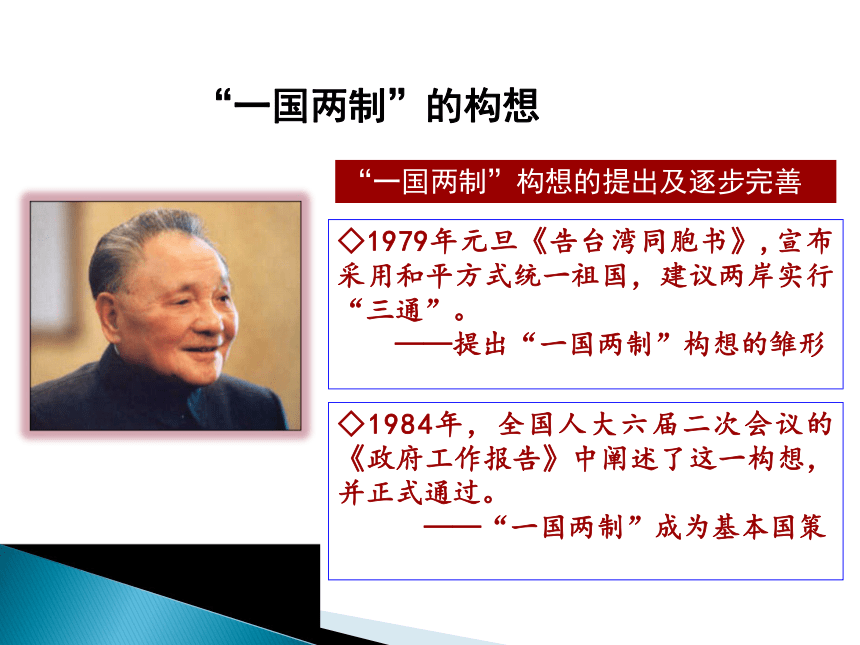 “一国两制”的构想

“一国两制”构想的提出及逐步完善

◇1979年元旦《告台湾同胞书》，宣布采用和平方式统一祖国，建议两岸实行“三通”。
——提出“一国两制”构想的雏形

◇1984年，全国人大六届二次会议的《政府工作报告》中阐述了这一构想，并正式通过。
——“一国两制”成为基本国策